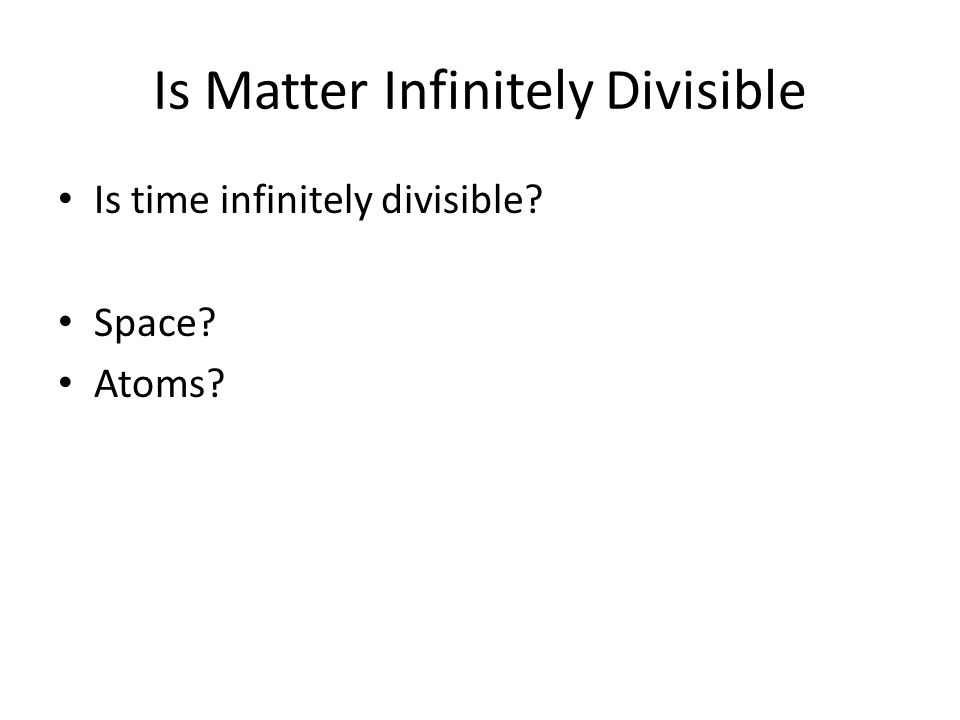 Is Matter Infinitely Divisible

• Is time infinitely divisible?

• Space?
• Atoms?